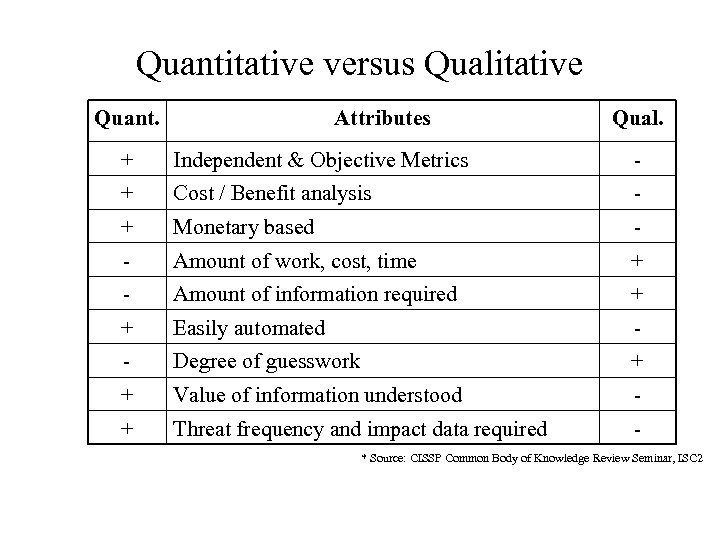 Quantitative versus Qualitative

| Quant. | Attributes | Qual. |
|---|---|---|
| + | Independent & Objective Metrics | - |
| + | Cost / Benefit analysis | - |
| + | Monetary based | - |
| - | Amount of work, cost, time | + |
| - | Amount of information required | + |
| + | Easily automated | - |
| - | Degree of guesswork | + |
| + | Value of information understood | - |
| + | Threat frequency and impact data required | - |

* Source: CISSP Common Body of Knowledge Review Seminar, ISC2